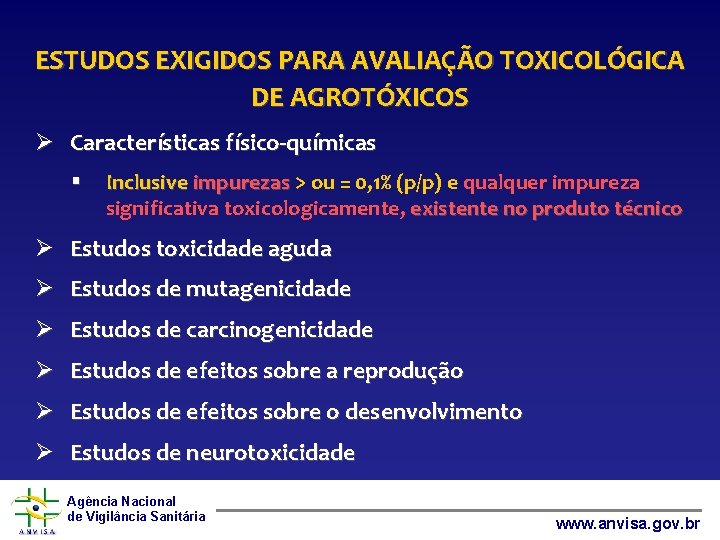 ESTUDOS EXIGIDOS PARA AVALIAÇÃO TOXICOLÓGICA DE AGROTÓXICOS

➢ Características físico-químicas

▪ Inclusive impurezas > ou = 0,1% (p/p) e qualquer impureza significativa toxicologicamente, existente no produto técnico

➢ Estudos toxicidade aguda

➢ Estudos de mutagenicidade

➢ Estudos de carcinogenicidade

➢ Estudos de efeitos sobre a reprodução

➢ Estudos de efeitos sobre o desenvolvimento

➢ Estudos de neurotoxicidade

ANVISA

Agência Nacional de Vigilância Sanitária

www.anvisa.gov.br